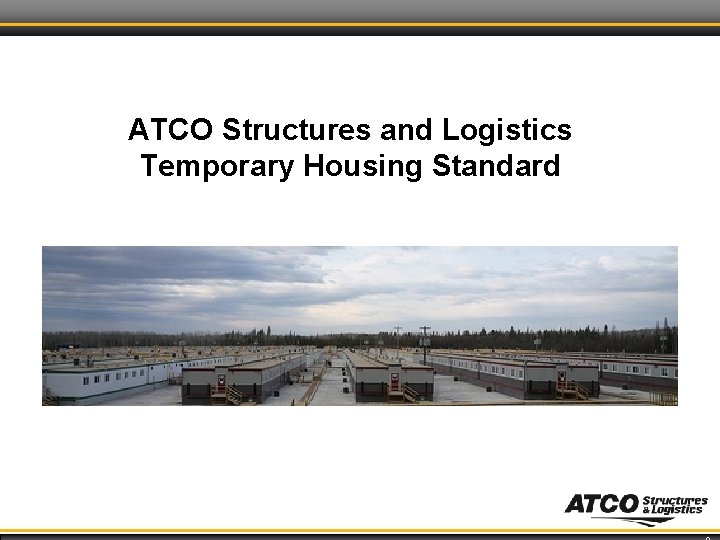 ATCO Structures and Logistics
Temporary Housing Standard

ATCO Structures & Logistics